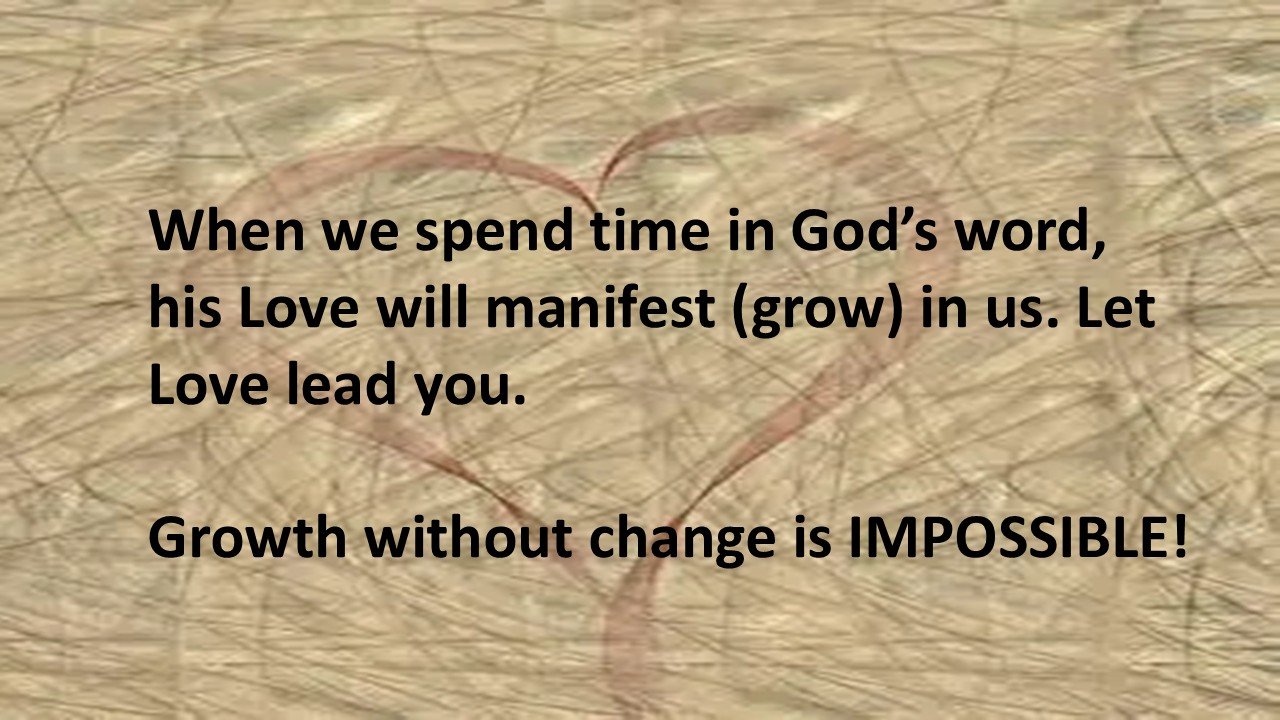 When we spend time in God’s word, his Love will manifest (grow) in us. Let Love lead you.

Growth without change is IMPOSSIBLE!